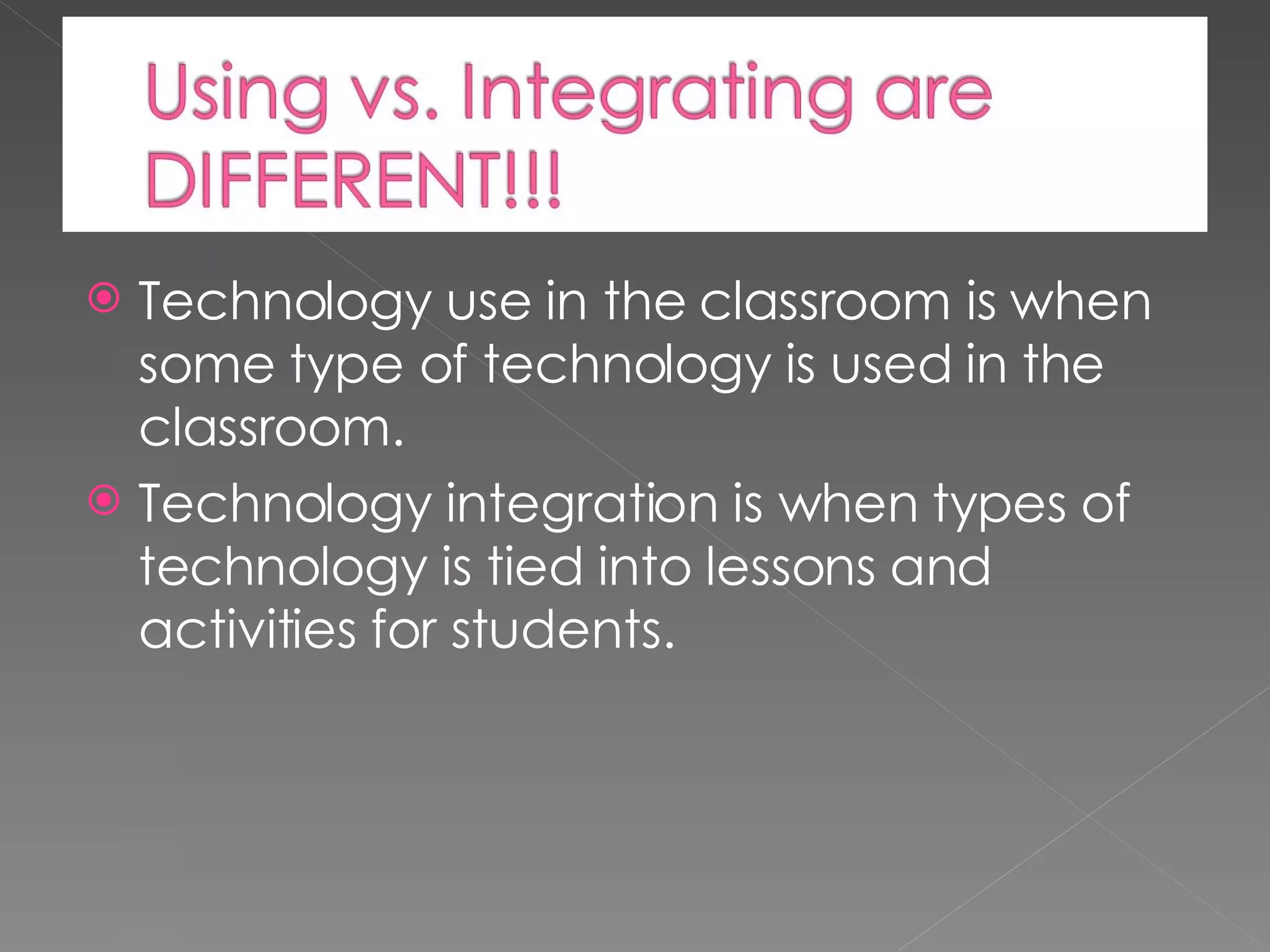 Using vs. Integrating are DIFFERENT!!!

Technology use in the classroom is when some type of technology is used in the classroom.

Technology integration is when types of technology is tied into lessons and activities for students.